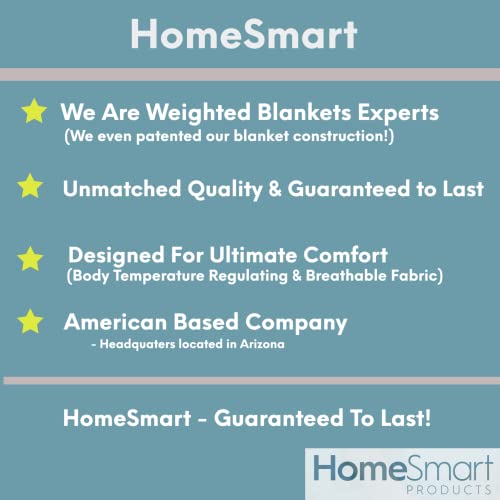 HomeSmart

We Are Weighted Blankets Experts
(We even patented our blanket construction!)

Unmatched Quality & Guaranteed to Last

Designed For Ultimate Comfort
(Body Temperature Regulating & Breathable Fabric)

American Based Company
- Headquaters located in Arizona

HomeSmart - Guaranteed To Last!

HomeSmart
PRODUCTS